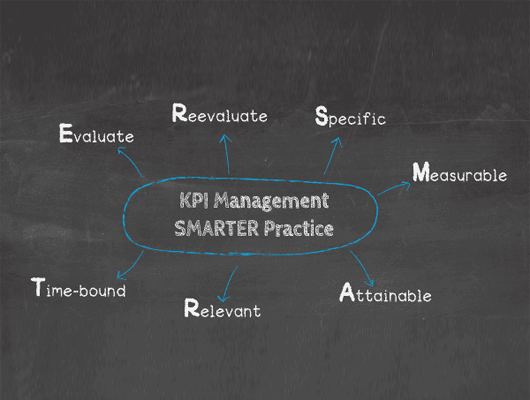 KPI Management
SMARTER Practice

Specific

Measurable

Attainable

Relevant

Time-bound

Evaluate

Reevaluate